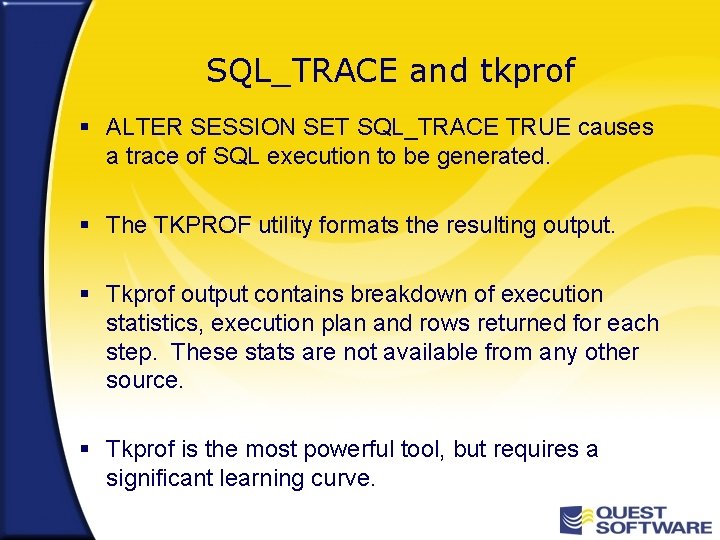 SQL_TRACE and tkprof

▪ ALTER SESSION SET SQL_TRACE TRUE causes a trace of SQL execution to be generated.

▪ The TKPROF utility formats the resulting output.

▪ Tkprof output contains breakdown of execution statistics, execution plan and rows returned for each step. These stats are not available from any other source.

▪ Tkprof is the most powerful tool, but requires a significant learning curve.

QUEST SOFTWARE